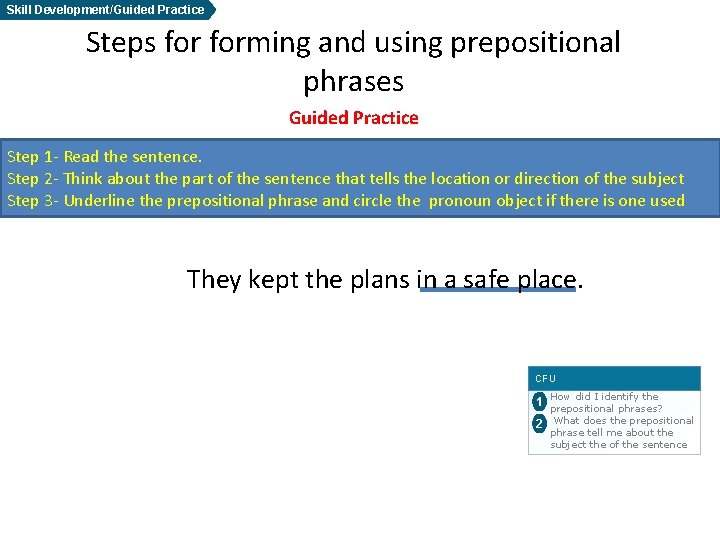 Skill Development/Guided Practice

Steps for forming and using prepositional phrases

Guided Practice

Step 1- Read the sentence.
Step 2- Think about the part of the sentence that tells the location or direction of the subject
Step 3- Underline the prepositional phrase and circle the pronoun object if there is one used

They kept the plans in a safe place.

CFU

1 How did I identify the prepositional phrases?
2 What does the prepositional phrase tell me about the subject the of the sentence